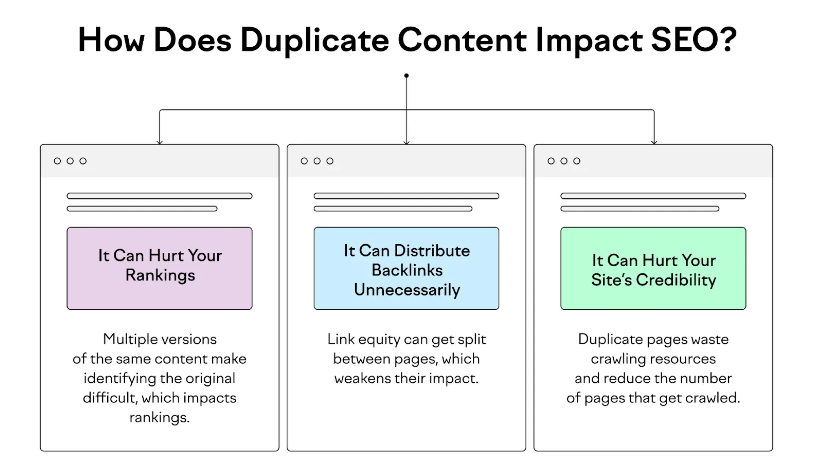 How Does Duplicate Content Impact SEO?

It Can Hurt Your Rankings

Multiple versions of the same content make identifying the original difficult, which impacts rankings.

It Can Distribute Backlinks Unnecessarily

Link equity can get split between pages, which weakens their impact.

It Can Hurt Your Site's Credibility

Duplicate pages waste crawling resources and reduce the number of pages that get crawled.